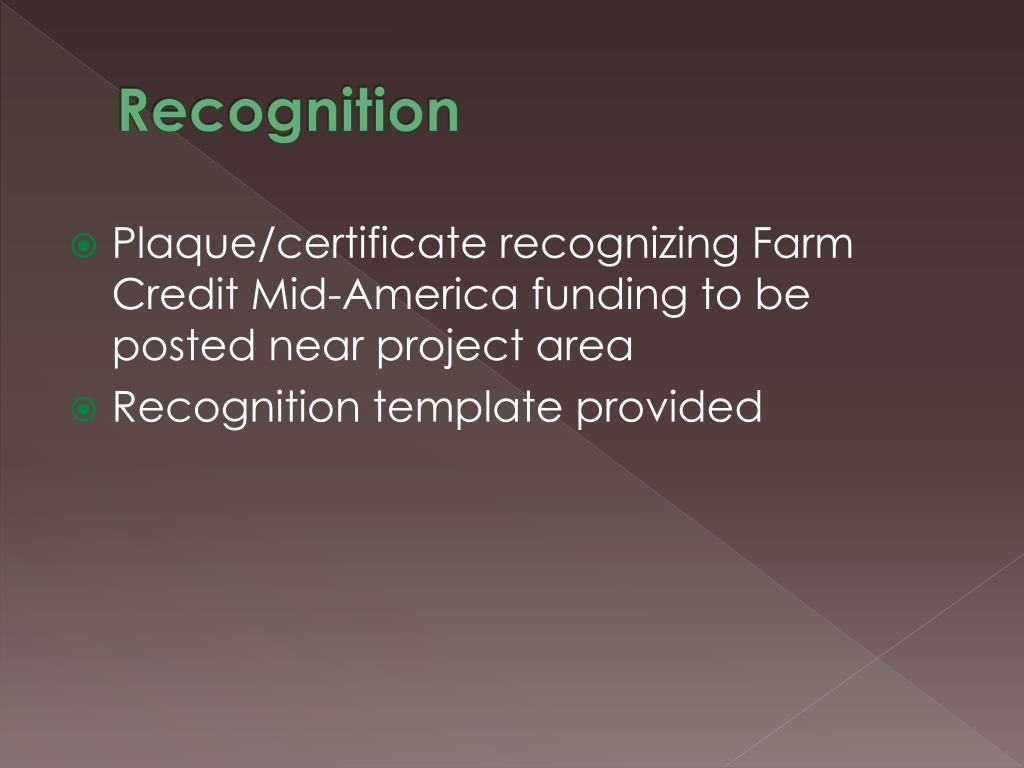 Recognition

Plaque/certificate recognizing Farm Credit Mid-America funding to be posted near project area

Recognition template provided